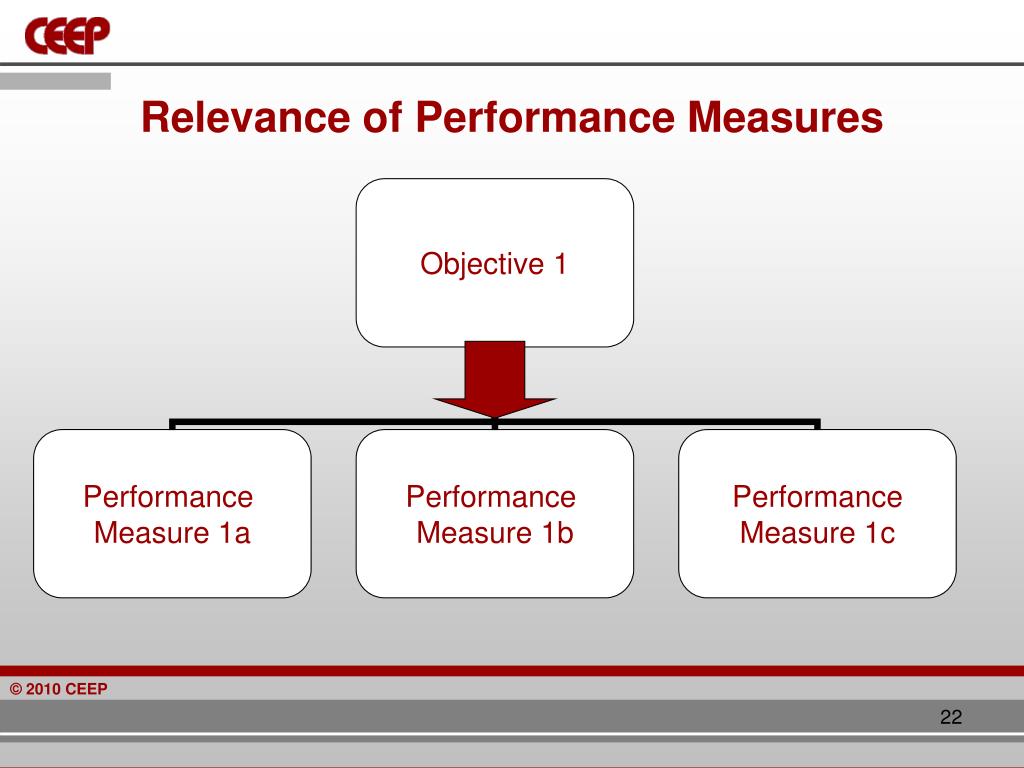 CEEP

Relevance of Performance Measures

Objective 1

Performance Measure 1a

Performance Measure 1b

Performance Measure 1c

© 2010 CEEP

22